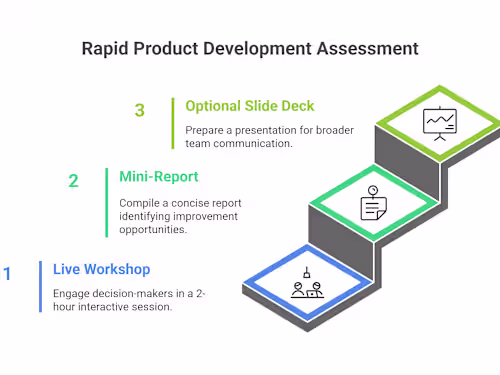 Rapid Product Development Assessment

3

Optional Slide Deck

Prepare a presentation for broader team communication.

2

Mini-Report

Compile a concise report identifying improvement opportunities.

1

Live Workshop

Engage decision-makers in a 2-hour interactive session.